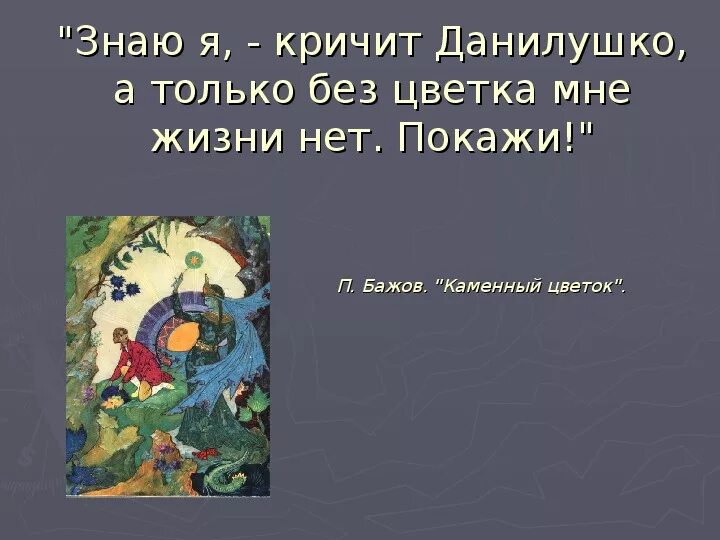 "Знаю я, - кричит Данилушко, а только без цветка мне жизни нет. Покажи!"

П. Бажов. "Каменный цветок".